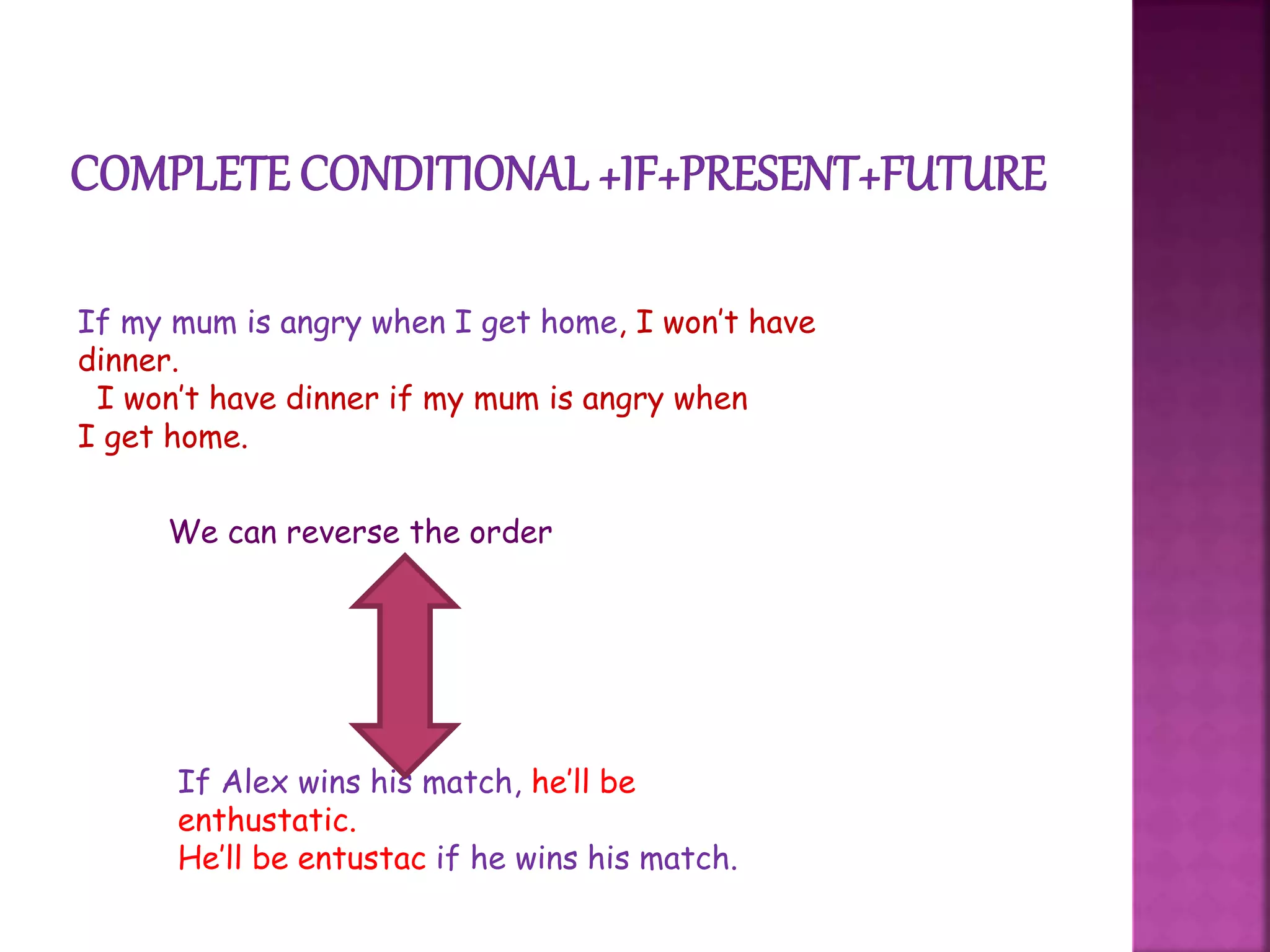 COMPLETE CONDITIONAL +IF+PRESENT+FUTURE

If my mum is angry when I get home, I won't have dinner.
I won't have dinner if my mum is angry when I get home.

We can reverse the order

If Alex wins his match, he'll be enthustatic.
He'll be entustac if he wins his match.